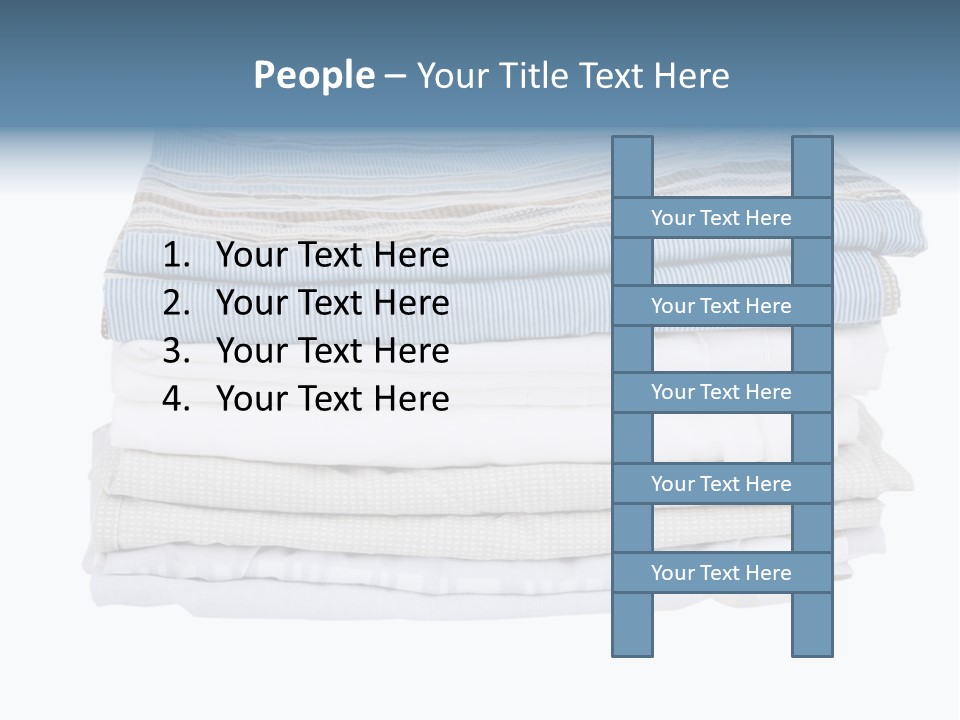 People – Your Title Text Here

1. Your Text Here
2. Your Text Here
3. Your Text Here
4. Your Text Here

Your Text Here

Your Text Here

Your Text Here

Your Text Here

Your Text Here